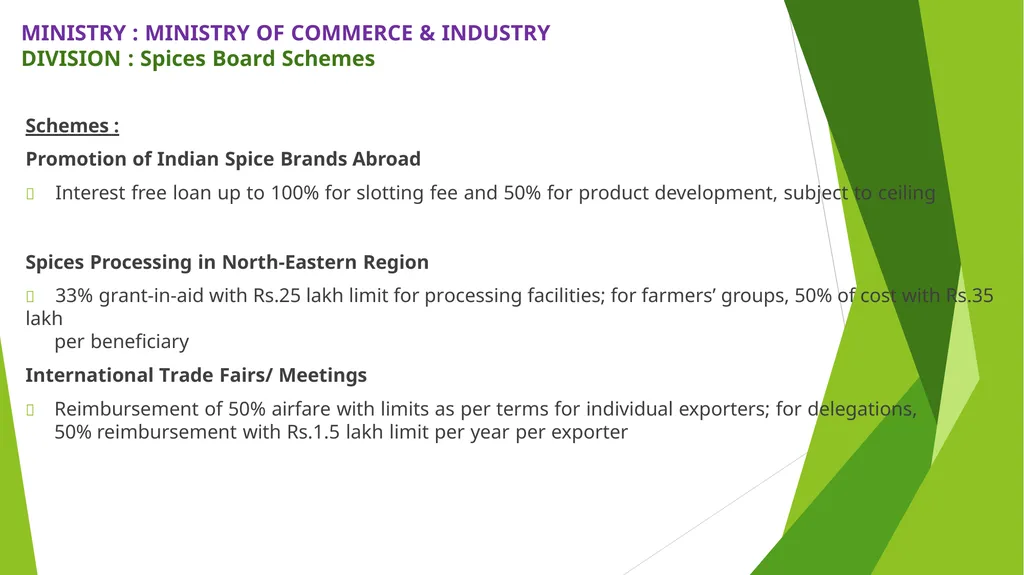 MINISTRY : MINISTRY OF COMMERCE & INDUSTRY
DIVISION : Spices Board Schemes

Schemes :

Promotion of Indian Spice Brands Abroad

Interest free loan up to 100% for slotting fee and 50% for product development, subject to ceiling

Spices Processing in North-Eastern Region

33% grant-in-aid with Rs.25 lakh limit for processing facilities; for farmers' groups, 50% of cost with Rs.35 lakh per beneficiary

International Trade Fairs/ Meetings

Reimbursement of 50% airfare with limits as per terms for individual exporters; for delegations, 50% reimbursement with Rs.1.5 lakh limit per year per exporter